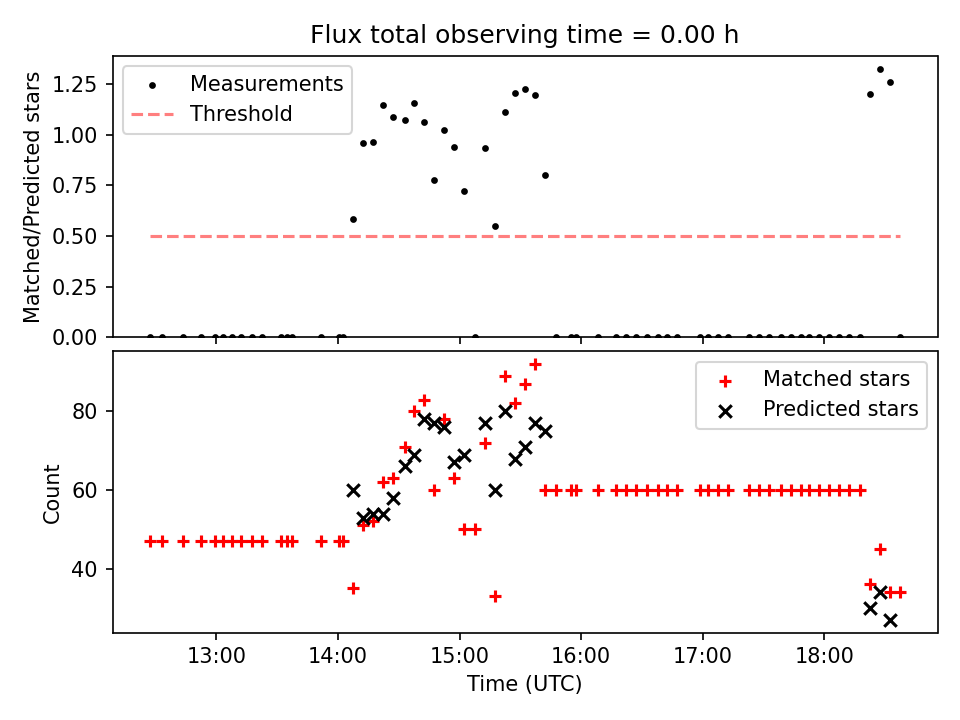 Flux total observing time = 0.00 h

Measurements
Threshold

Matched/Predicted stars

1.25
1.00
0.75
0.50
0.25
0.00

Matched stars
Predicted stars

Count

80
60
40

13:00
14:00
15:00
16:00
17:00
18:00

Time (UTC)